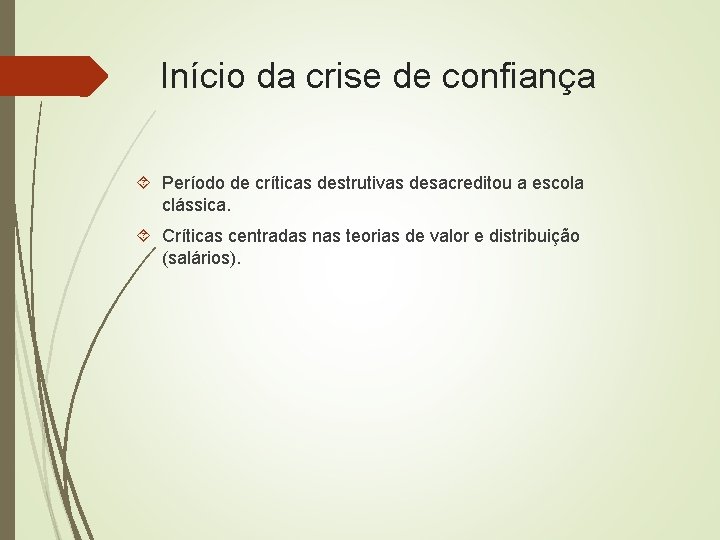 Início da crise de confiança

Período de críticas destrutivas desacreditou a escola clássica.

Críticas centradas nas teorias de valor e distribuição (salários).